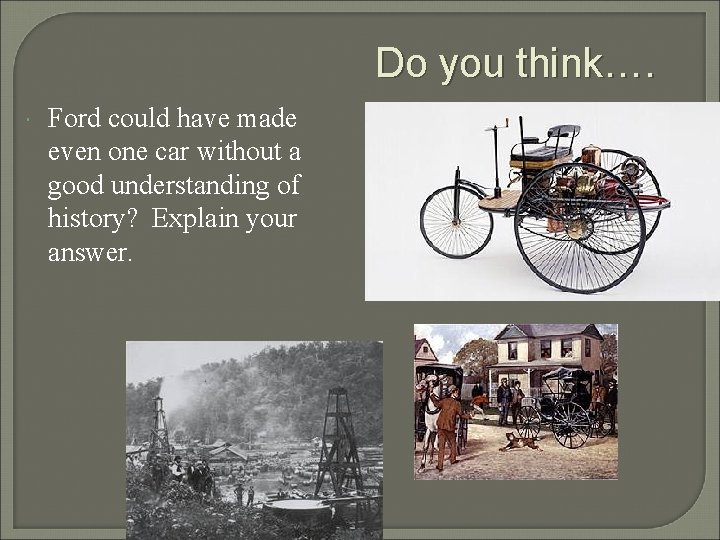 Do you think….

Ford could have made even one car without a good understanding of history?  Explain your answer.